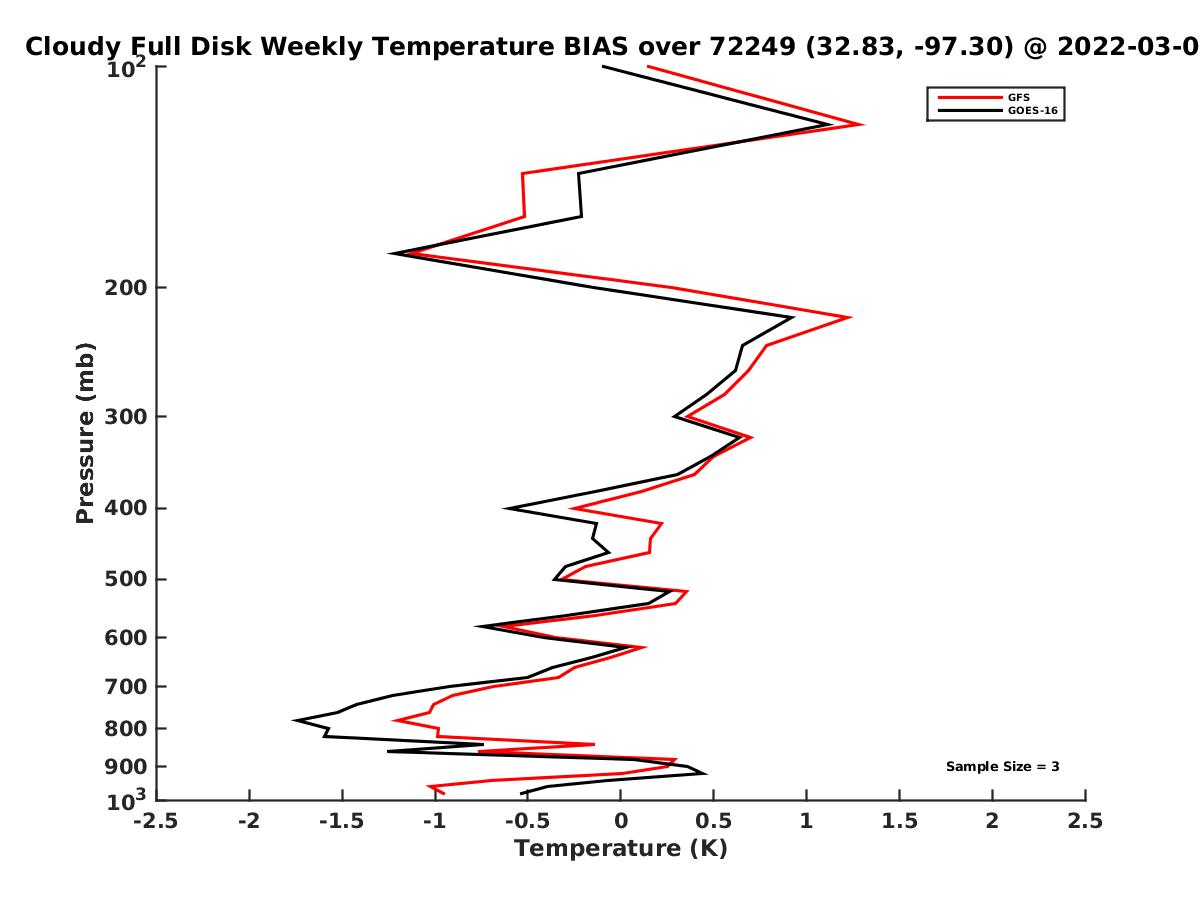 Cloudy Full Disk Weekly Temperature BIAS over 72249 (32.83, -97.30) @ 2022-03-0

GFS
GOES-16

$10^2$
200
300
400
500
600
700
800
900
$10^3$

Pressure (mb)

Sample Size = 3

-2.5 -2 -1.5 -1 -0.5 0 0.5 1 1.5 2 2.5

Temperature (K)